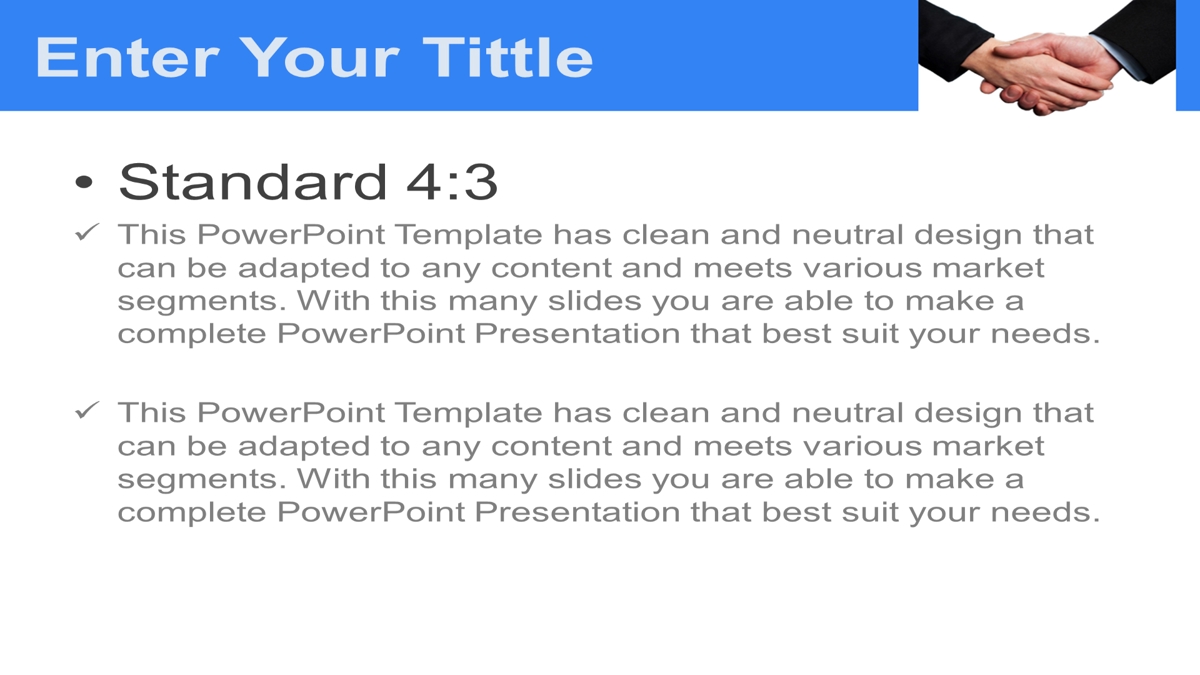 Enter Your Tittle

• Standard 4:3

✓ This PowerPoint Template has clean and neutral design that can be adapted to any content and meets various market segments. With this many slides you are able to make a complete PowerPoint Presentation that best suit your needs.

✓ This PowerPoint Template has clean and neutral design that can be adapted to any content and meets various market segments. With this many slides you are able to make a complete PowerPoint Presentation that best suit your needs.